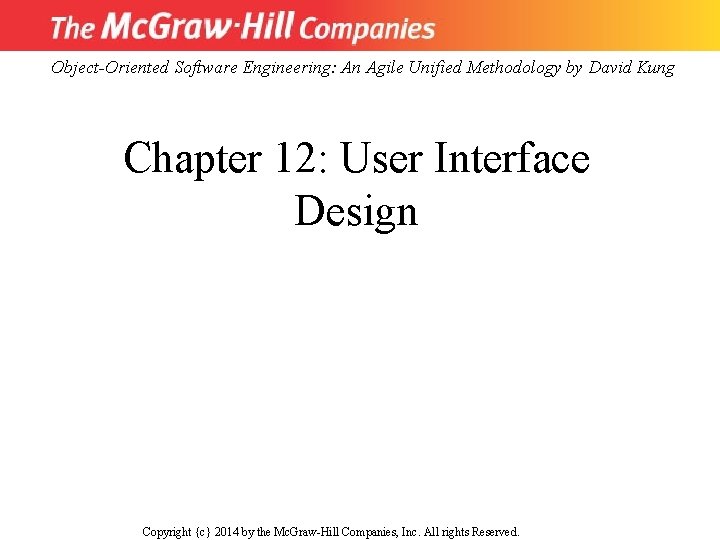 The McGraw·Hill Companies

Object-Oriented Software Engineering: An Agile Unified Methodology by David Kung

Chapter 12: User Interface Design

Copyright {c} 2014 by the McGraw-Hill Companies, Inc. All rights Reserved.